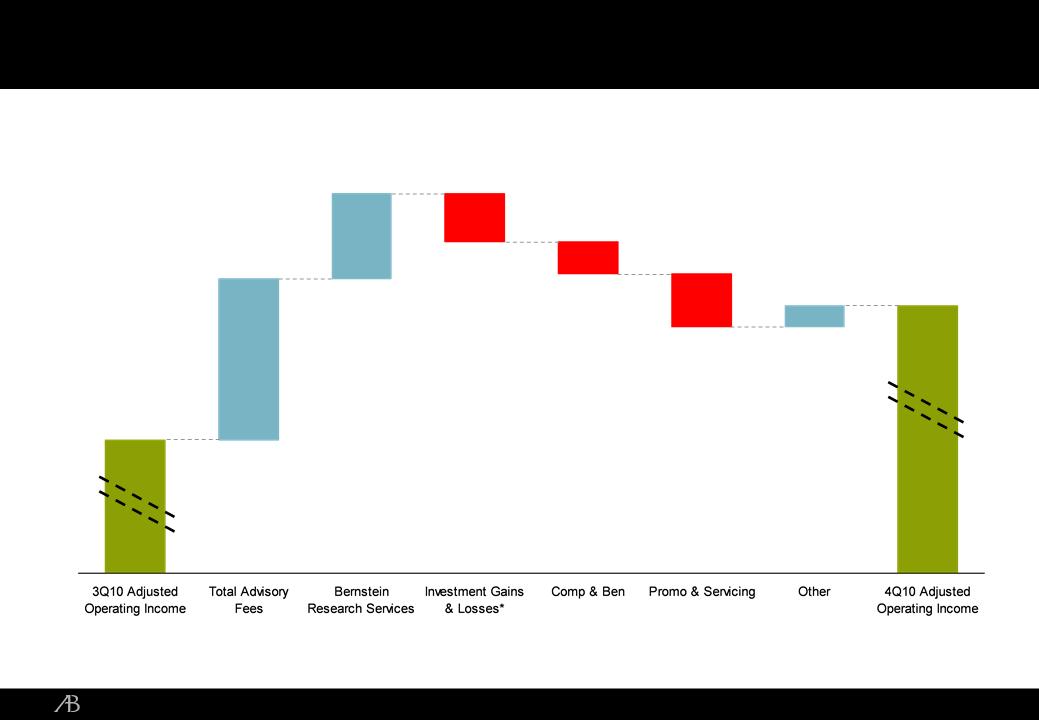 3Q10 Adjusted Operating Income

Total Advisory Fees

Bernstein Research Services

Investment Gains & Losses*

Comp & Ben

Promo & Servicing

Other

4Q10 Adjusted Operating Income

AB